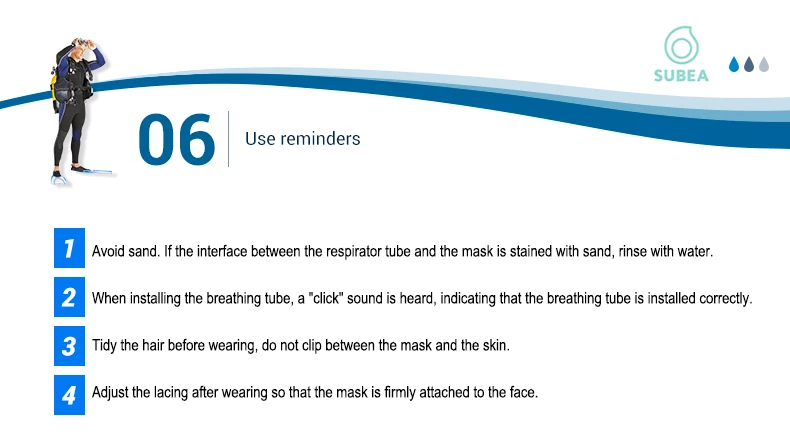 SUBEA

06 Use reminders

1 Avoid sand. If the interface between the respirator tube and the mask is stained with sand, rinse with water.

2 When installing the breathing tube, a "click" sound is heard, indicating that the breathing tube is installed correctly.

3 Tidy the hair before wearing, do not clip between the mask and the skin.

4 Adjust the lacing after wearing so that the mask is firmly attached to the face.